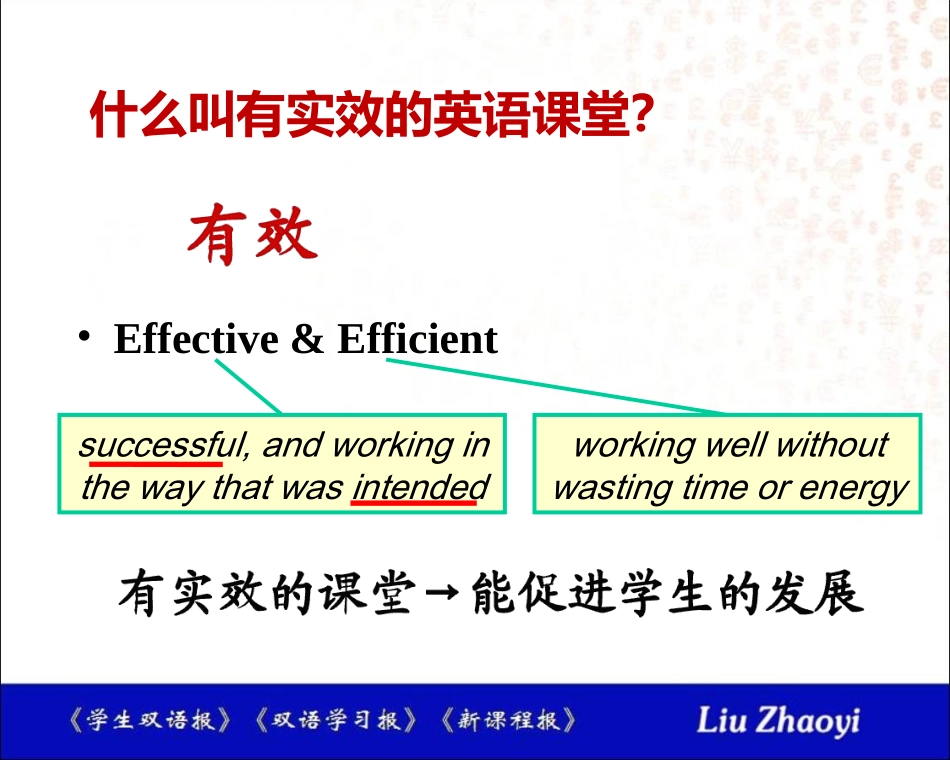 什么叫有实效的英语课堂?

有效

• Effective & Efficient

successful, and working in the way that was intended

working well without wasting time or energy

有实效的课堂→能促进学生的发展

《学生双语报》《双语学习报》《新课程报》

Liu Zhaoyi